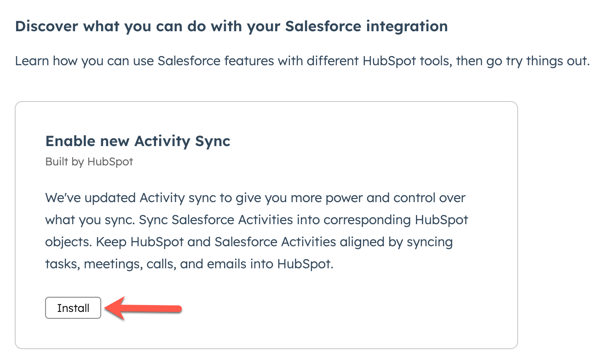 Discover what you can do with your Salesforce integration

Learn how you can use Salesforce features with different HubSpot tools, then go try things out.

Enable new Activity Sync

Built by HubSpot

We've updated Activity sync to give you more power and control over what you sync. Sync Salesforce Activities into corresponding HubSpot objects. Keep HubSpot and Salesforce Activities aligned by syncing tasks, meetings, calls, and emails into HubSpot.

Install